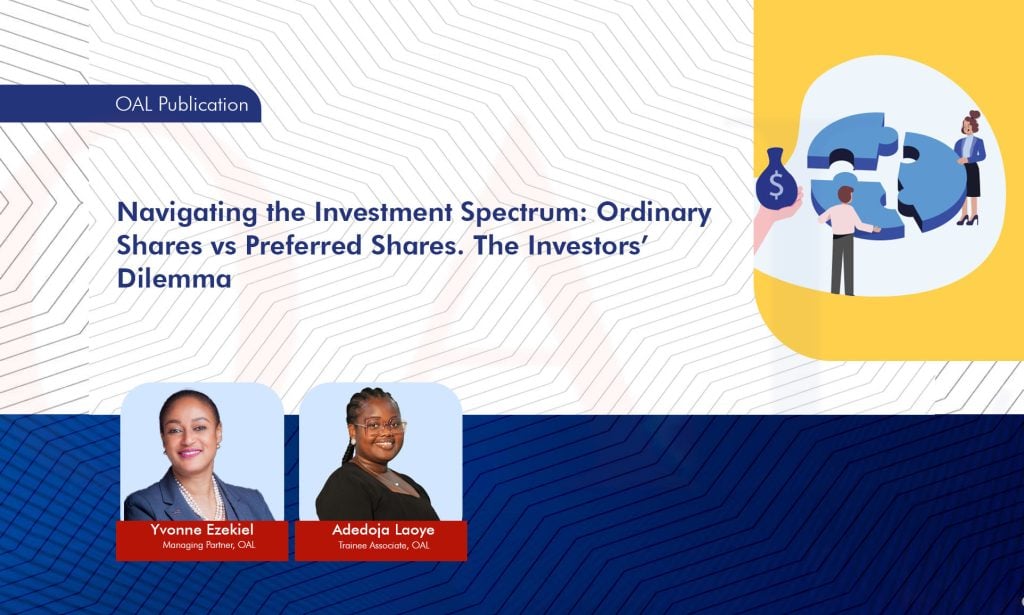 OAL Publication

Navigating the Investment Spectrum: Ordinary Shares vs Preferred Shares. The Investors' Dilemma

$

Yvonne Ezekiel
Managing Partner, OAL

Adedoja Laoye
Trainee Associate, OAL